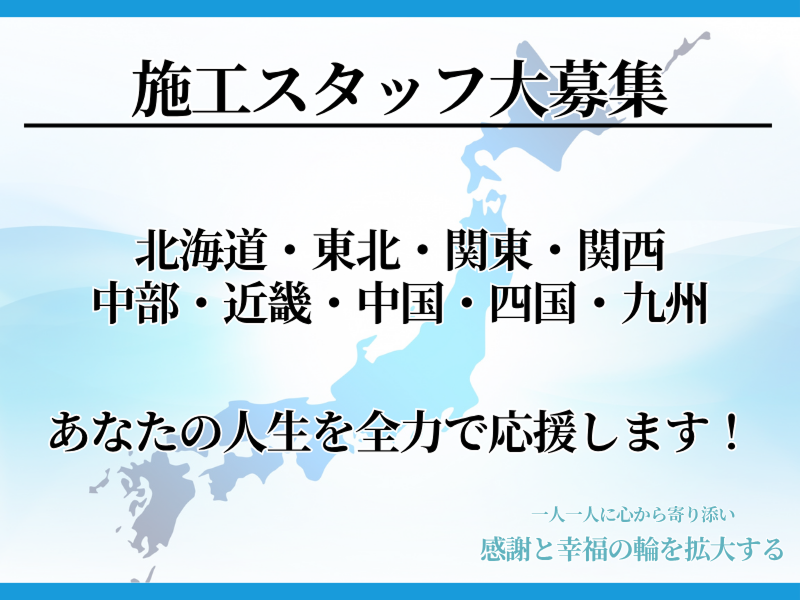 施工スタッフ大募集

北海道・東北・関東・関西
中部・近畿・中国・四国・九州

あなたの人生を全力で応援します！

一人一人に心から寄り添い
感謝と幸福の輪を拡大する